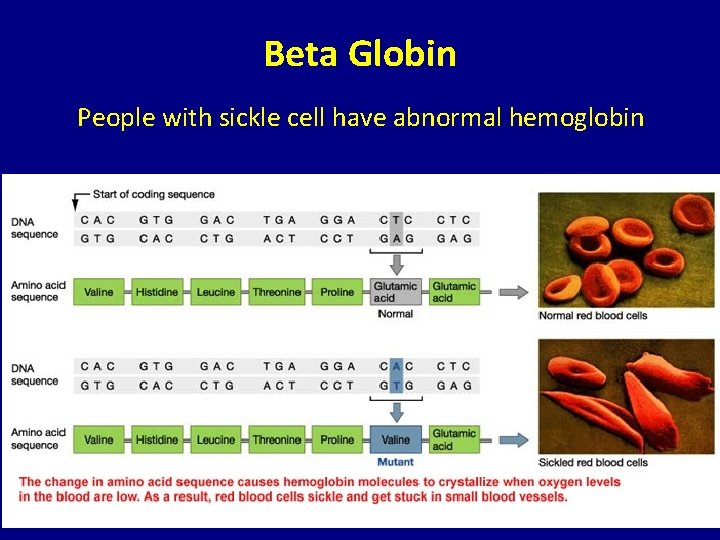 Beta Globin

People with sickle cell have abnormal hemoglobin

Start of coding sequence

DNA sequence
CAC GTG GAC TGA GGA CTC CTC
GTG CAC CTG ACT CCT GAG GAG

Amino acid sequence
Valine Histidine Leucine Threonine Proline Glutamic acid Glutamic acid

Normal

Normal red blood cells

DNA sequence
CAC GTG GAC TGA GGA CAC CTC
GTG CAC CTG ACT CCT GTG GAG

Amino acid sequence
Valine Histidine Leucine Threonine Proline Valine Glutamic acid

Mutant

Sickled red blood cells

The change in amino acid sequence causes hemoglobin molecules to crystallize when oxygen levels in the blood are low. As a result, red blood cells sickle and get stuck in small blood vessels.